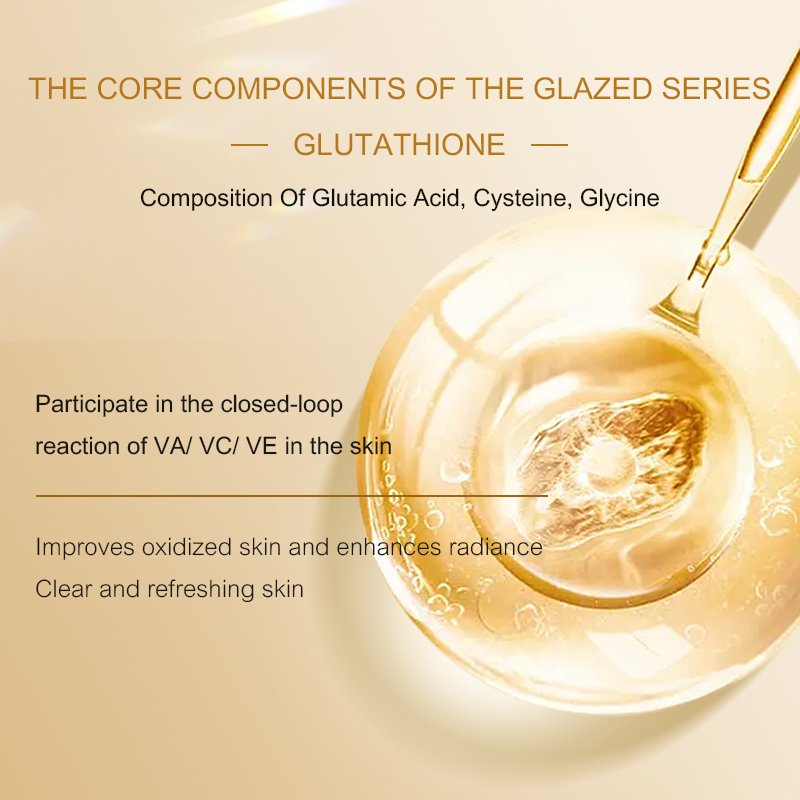 THE CORE COMPONENTS OF THE GLAZED SERIES

— GLUTATHIONE —

Composition Of Glutamic Acid, Cysteine, Glycine

Participate in the closed-loop reaction of VA/ VC/ VE in the skin

Improves oxidized skin and enhances radiance
Clear and refreshing skin